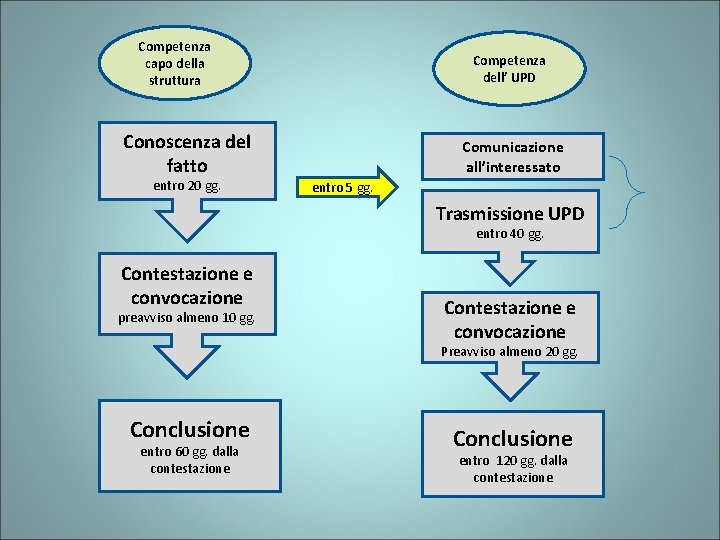 Competenza capo della struttura

Conoscenza del fatto
entro 20 gg.

Contestazione e convocazione
preavviso almeno 10 gg.

Conclusione
entro 60 gg. dalla contestazione

entro 5 gg.

Competenza dell' UPD

Comunicazione all'interessato

Trasmissione UPD
entro 40 gg.

Contestazione e convocazione
Preavviso almeno 20 gg.

Conclusione
entro 120 gg. dalla contestazione